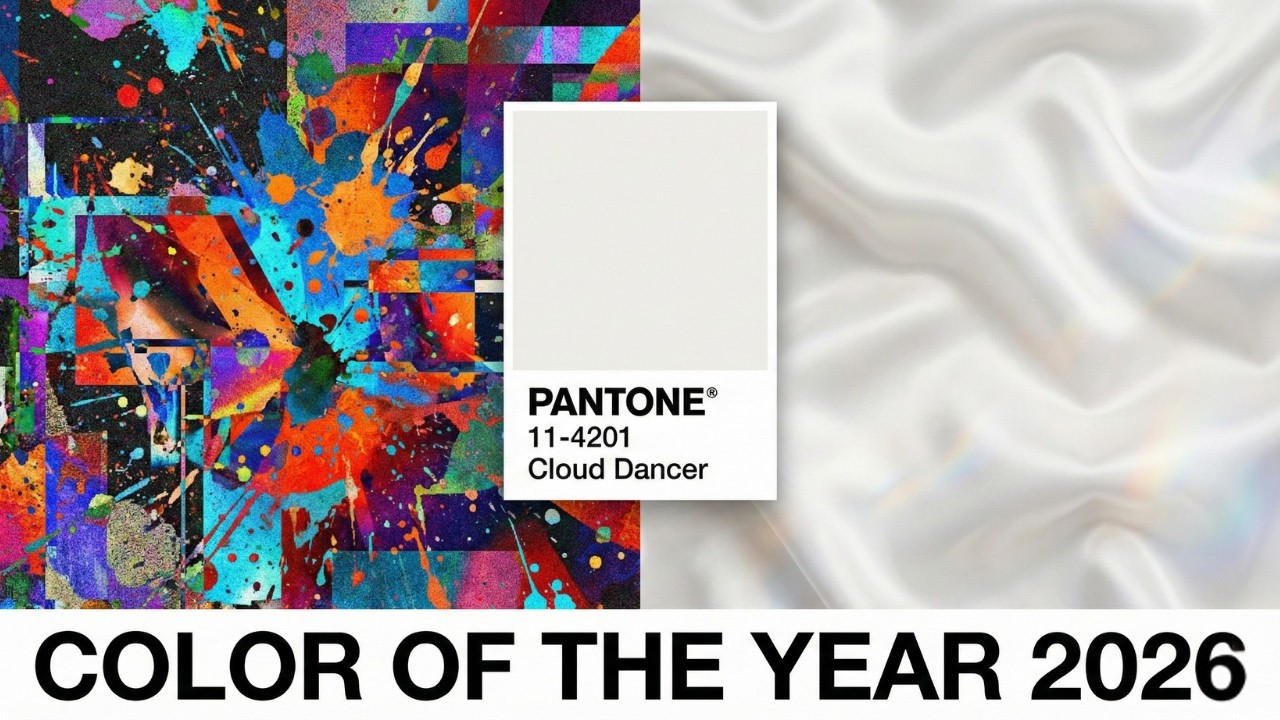 PANTONE®
11-4201
Cloud Dancer

COLOR OF THE YEAR 2026